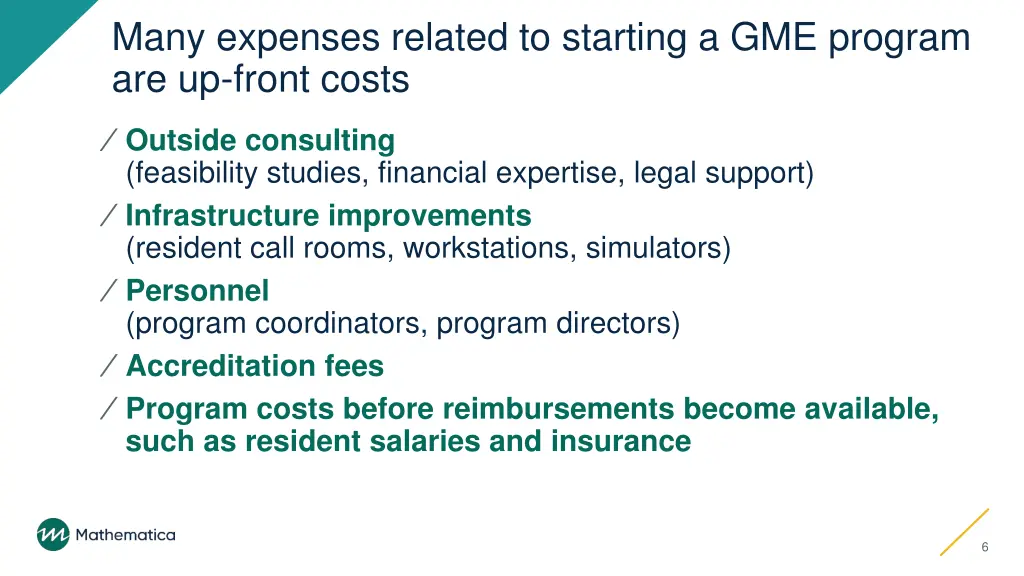 Many expenses related to starting a GME program are up-front costs

⁄ Outside consulting
(feasibility studies, financial expertise, legal support)

⁄ Infrastructure improvements
(resident call rooms, workstations, simulators)

⁄ Personnel
(program coordinators, program directors)

⁄ Accreditation fees

⁄ Program costs before reimbursements become available, such as resident salaries and insurance

Mathematica

6